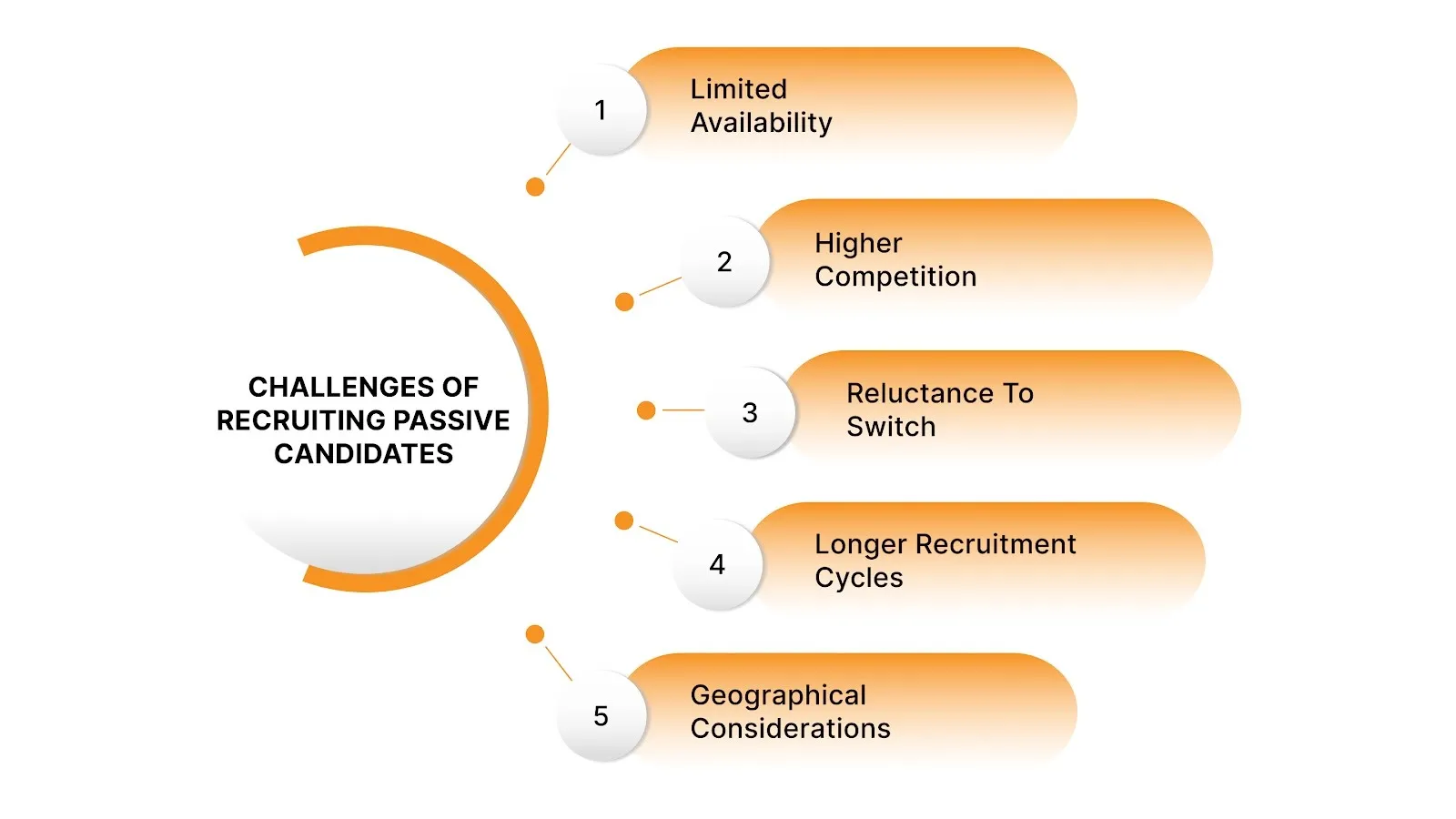 CHALLENGES OF RECRUITING PASSIVE CANDIDATES

1 Limited Availability

2 Higher Competition

3 Reluctance To Switch

4 Longer Recruitment Cycles

5 Geographical Considerations